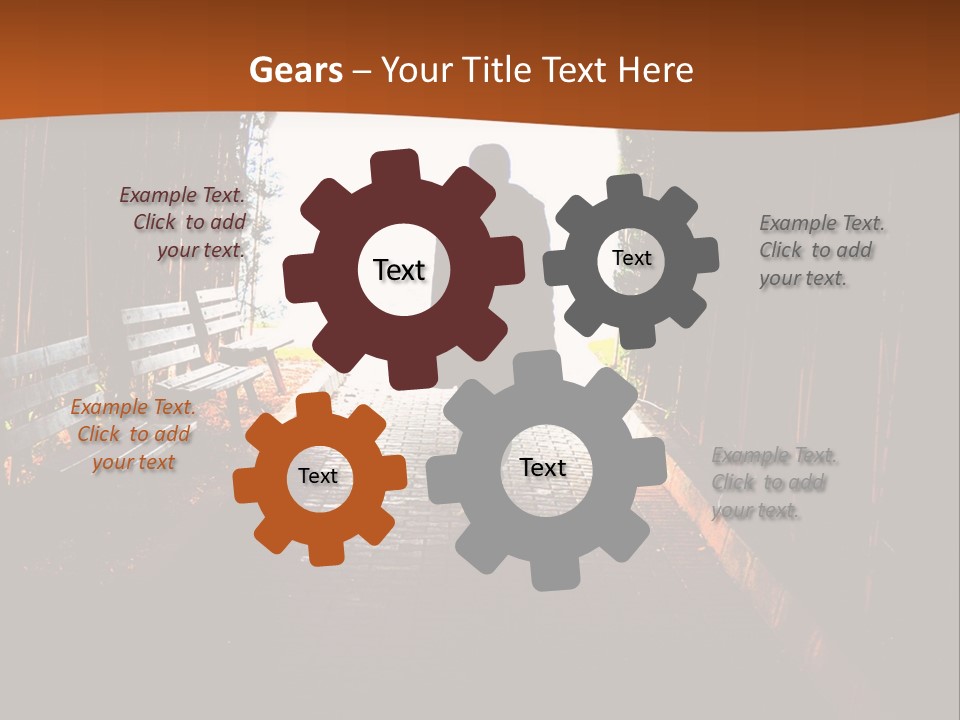 Gears – Your Title Text Here

Example Text. Click to add your text.

Text

Text

Example Text. Click to add your text.

Example Text. Click to add your text

Text

Text

Example Text. Click to add your text.